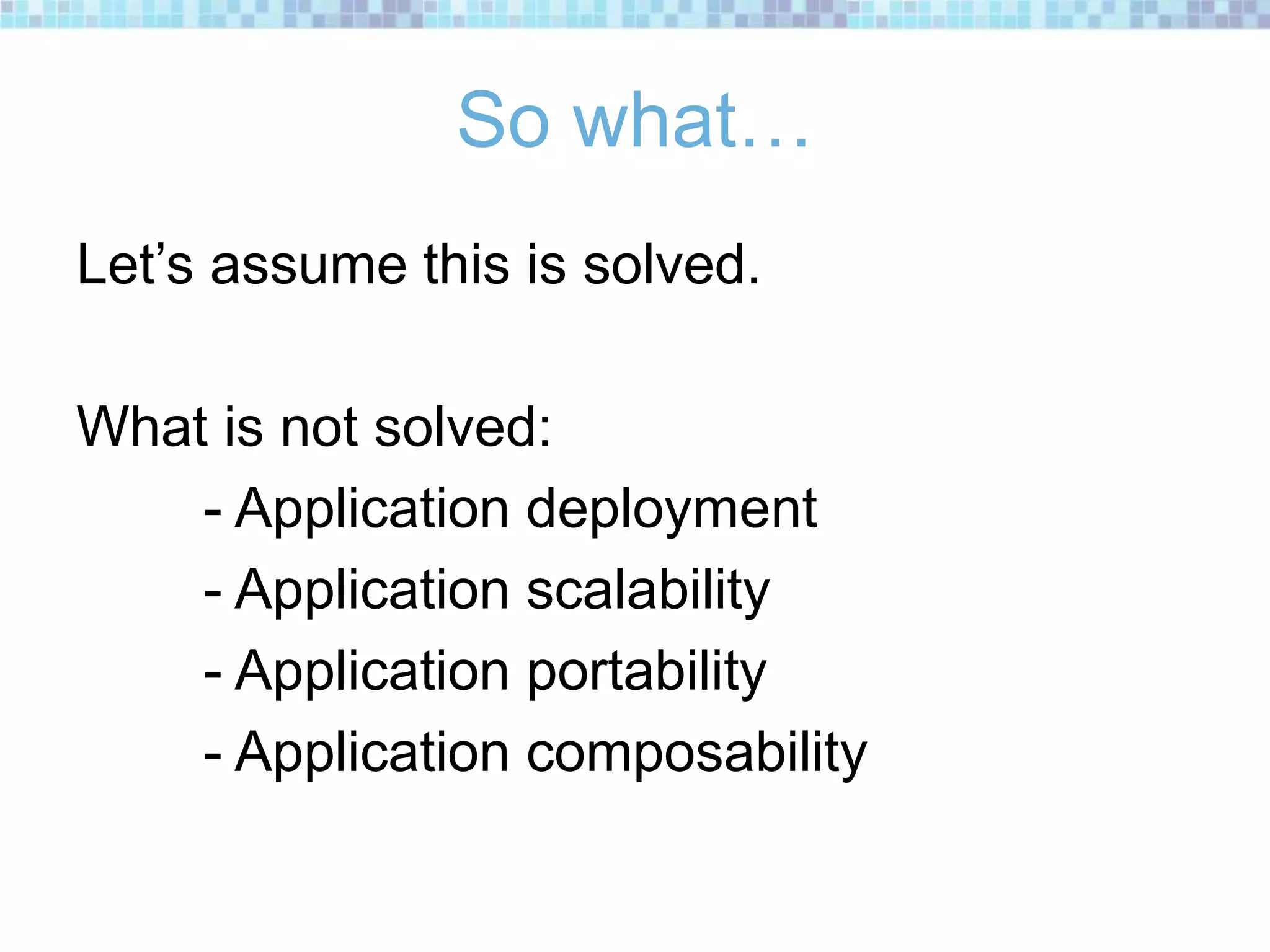 So what…

Let’s assume this is solved.

What is not solved:
- Application deployment
- Application scalability
- Application portability
- Application composability